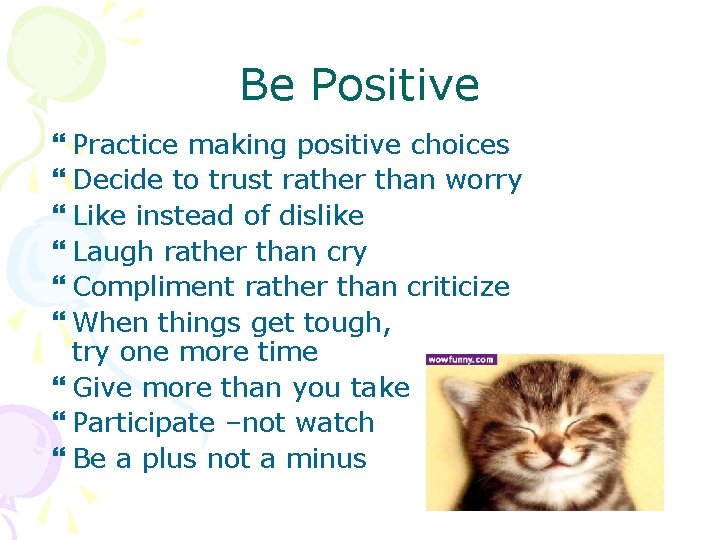 Be Positive

“ Practice making positive choices
“ Decide to trust rather than worry
“ Like instead of dislike
“ Laugh rather than cry
“ Compliment rather than criticize
“ When things get tough, try one more time
“ Give more than you take
“ Participate –not watch
“ Be a plus not a minus

wowfunny.com